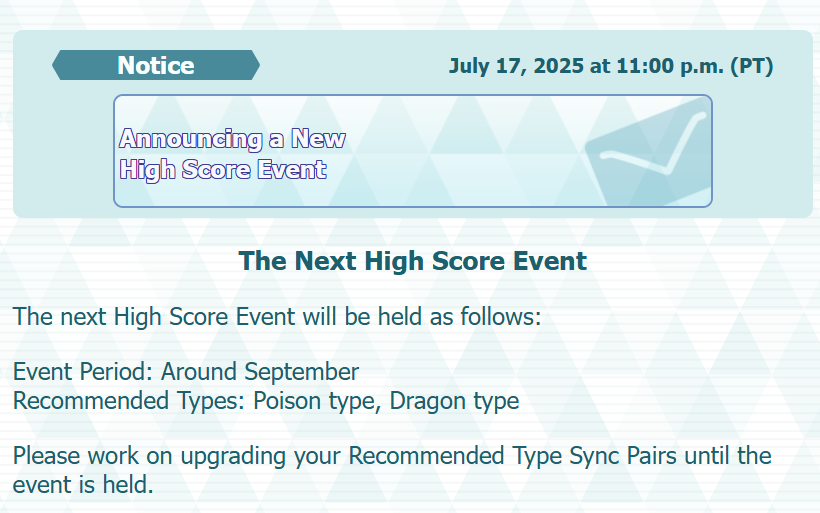 Notice

July 17, 2025 at 11:00 p.m. (PT)

Announcing a New High Score Event

The Next High Score Event

The next High Score Event will be held as follows:

Event Period: Around September
Recommended Types: Poison type, Dragon type

Please work on upgrading your Recommended Type Sync Pairs until the event is held.